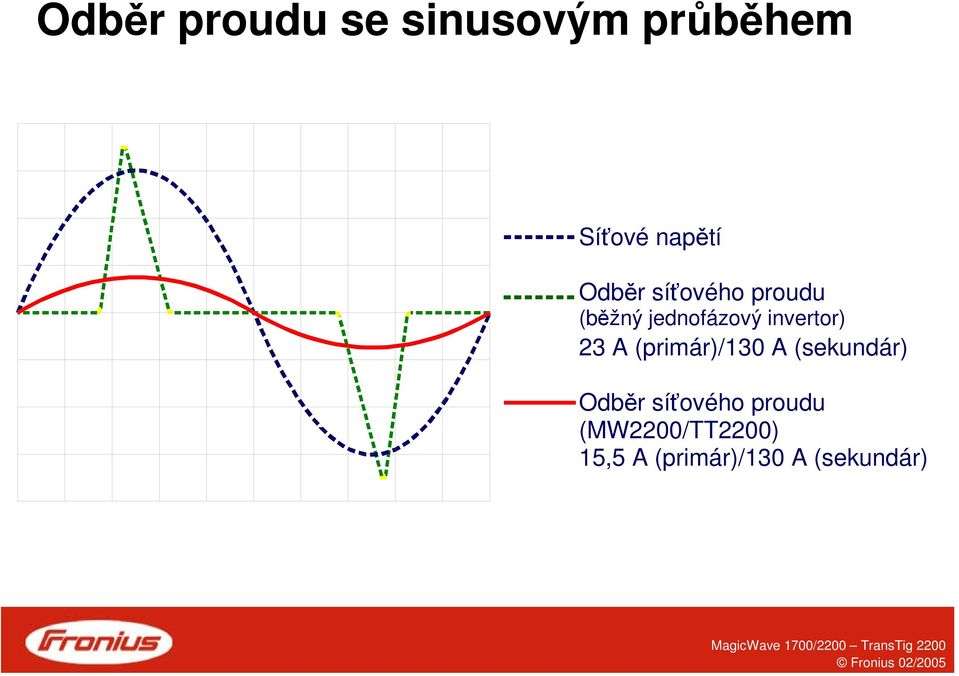 Odběr proudu se sinusovým průběhem

Síťové napětí

Odběr síťového proudu
(běžný jednofázový invertor)
23 A (primár)/130 A (sekundár)

Odběr síťového proudu
(MW2200/TT2200)
15,5 A (primár)/130 A (sekundár)

Fronius

MagicWave 1700/2200 – TransTig 2200
© Fronius 02/2005